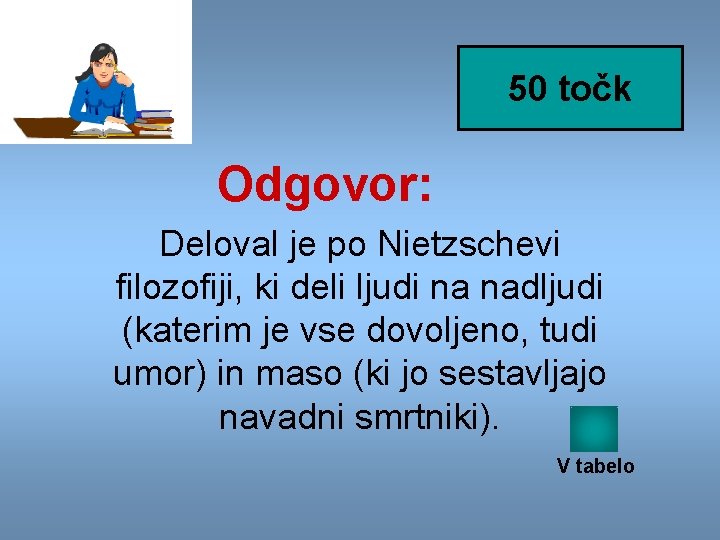 50 točk

Odgovor:

Deloval je po Nietzschevi filozofiji, ki deli ljudi na nadljudi (katerim je vse dovoljeno, tudi umor) in maso (ki jo sestavljajo navadni smrtniki).

V tabelo